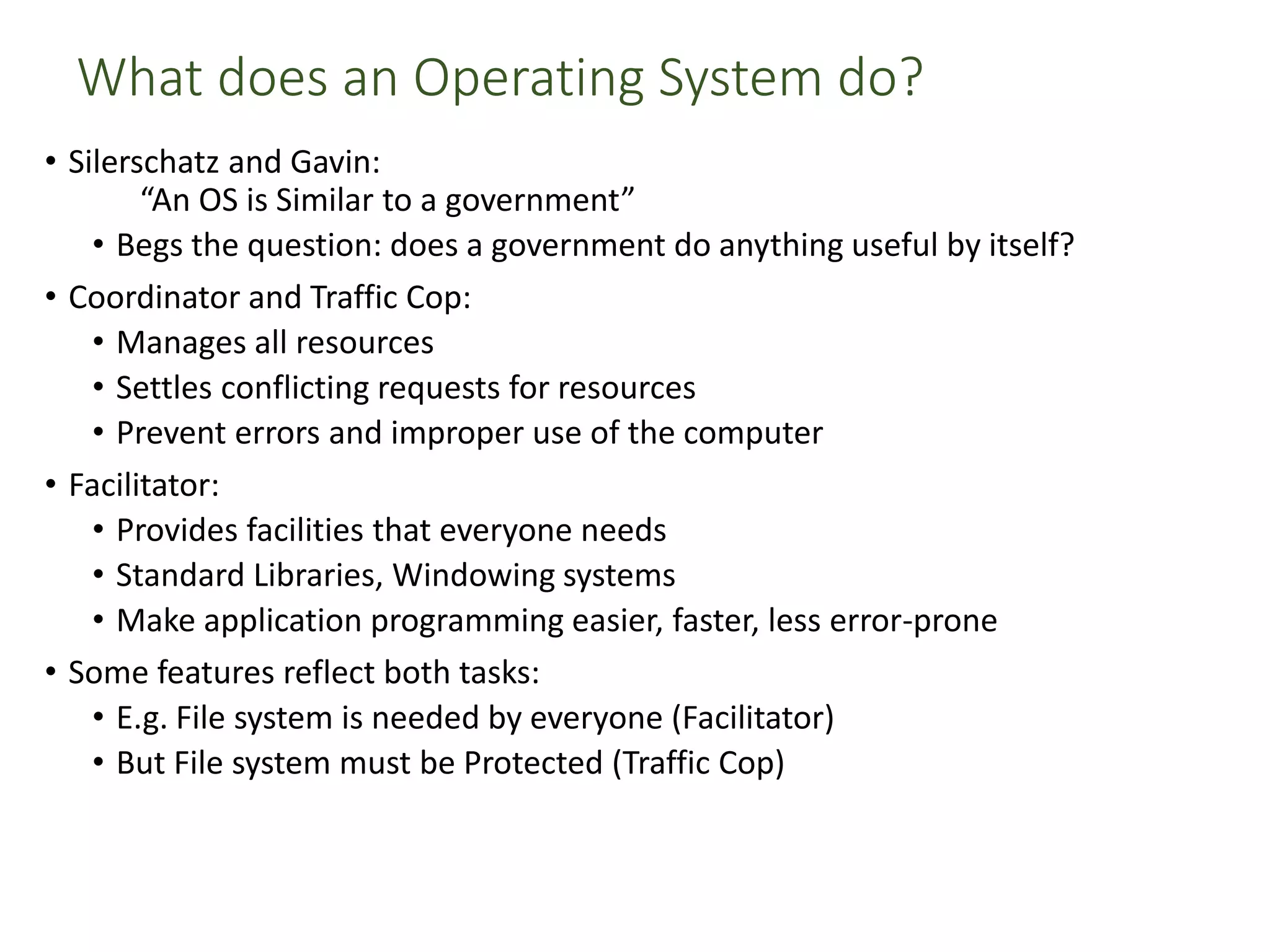 What does an Operating System do?

• Silerschatz and Gavin:
“An OS is Similar to a government”
• Begs the question: does a government do anything useful by itself?

• Coordinator and Traffic Cop:
• Manages all resources
• Settles conflicting requests for resources
• Prevent errors and improper use of the computer

• Facilitator:
• Provides facilities that everyone needs
• Standard Libraries, Windowing systems
• Make application programming easier, faster, less error-prone

• Some features reflect both tasks:
• E.g. File system is needed by everyone (Facilitator)
• But File system must be Protected (Traffic Cop)